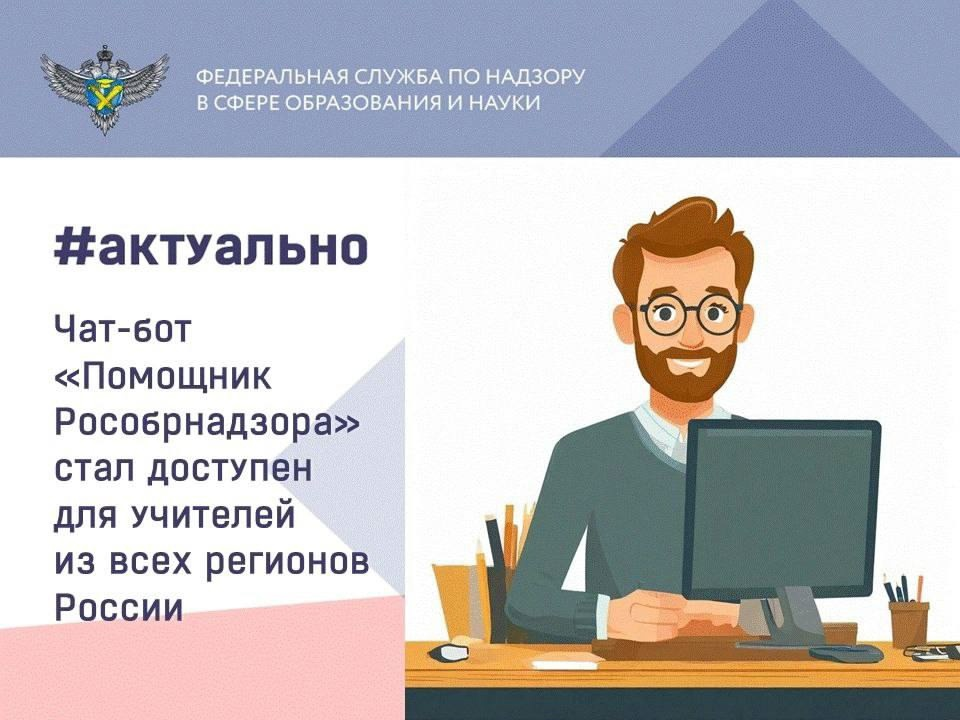 ФЕДЕРАЛЬНАЯ СЛУЖБА ПО НАДЗОРУ В СФЕРЕ ОБРАЗОВАНИЯ И НАУКИ

#актуально

Чат-бот «Помощник Рособрнадзора» стал доступен для учителей из всех регионов России